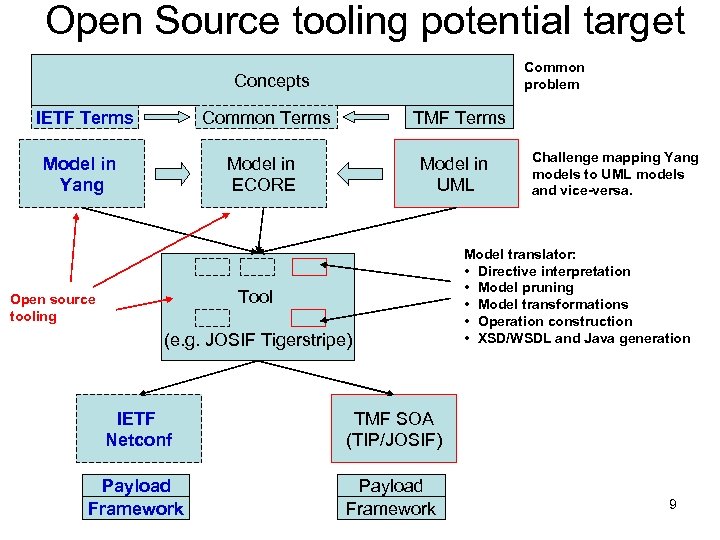 Open Source tooling potential target

Concepts

Common problem

IETF Terms

Common Terms

TMF Terms

Model in Yang

Model in ECORE

Model in UML

Challenge mapping Yang models to UML models and vice-versa.

Open source tooling

Tool
(e.g. JOSIF Tigerstripe)

Model translator:
• Directive interpretation
• Model pruning
• Model transformations
• Operation construction
• XSD/WSDL and Java generation

IETF Netconf

TMF SOA (TIP/JOSIF)

Payload
Framework

Payload
Framework

9